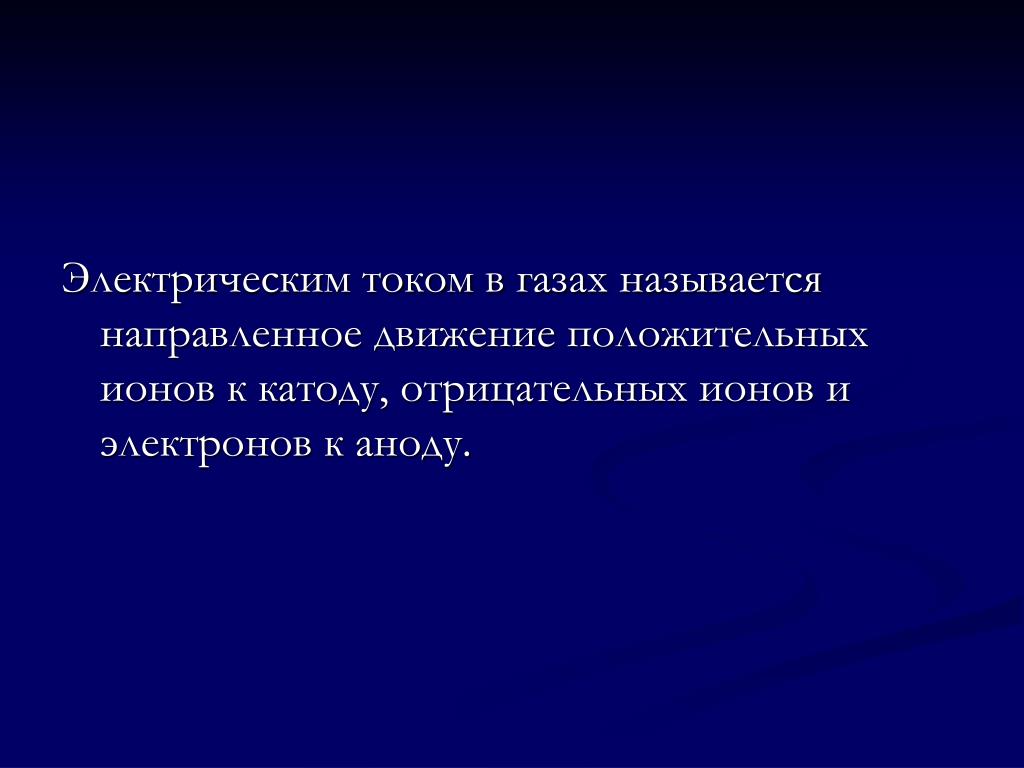 Электрическим током в газах называется направленное движение положительных ионов к катоду, отрицательных ионов и электронов к аноду.